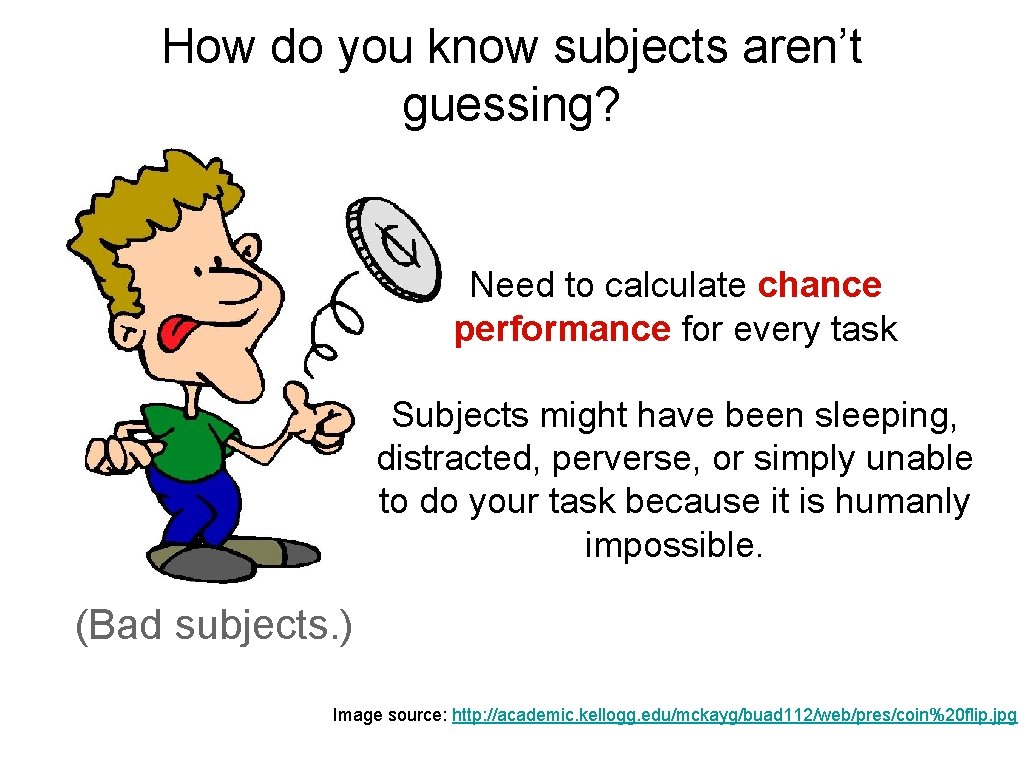 How do you know subjects aren't guessing?

Need to calculate chance performance for every task

Subjects might have been sleeping, distracted, perverse, or simply unable to do your task because it is humanly impossible.

(Bad subjects.)

Image source: http://academic.kellogg.edu/mckayg/buad112/web/pres/coin%20flip.jpg